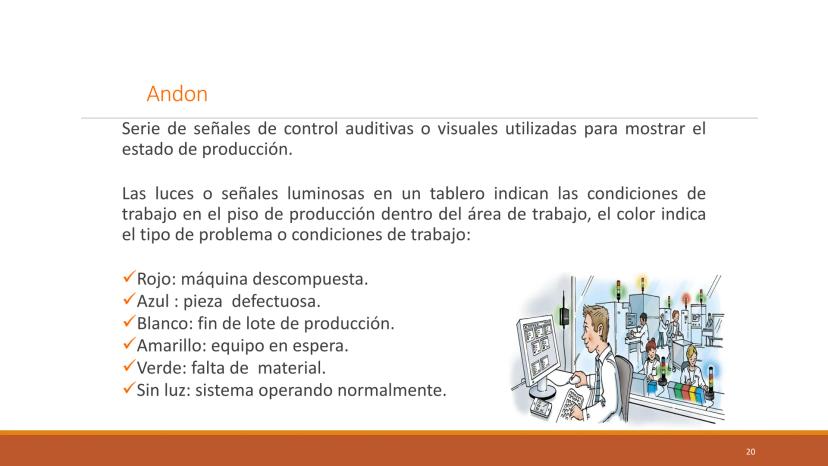 Andon

Serie de señales de control auditivas o visuales utilizadas para mostrar el estado de producción.

Las luces o señales luminosas en un tablero indican las condiciones de trabajo en el piso de producción dentro del área de trabajo, el color indica el tipo de problema o condiciones de trabajo:

✓Rojo: máquina descompuesta.
✓Azul : pieza defectuosa.
✓Blanco: fin de lote de producción.
✓Amarillo: equipo en espera.
✓Verde: falta de material.
✓Sin luz: sistema operando normalmente.

20